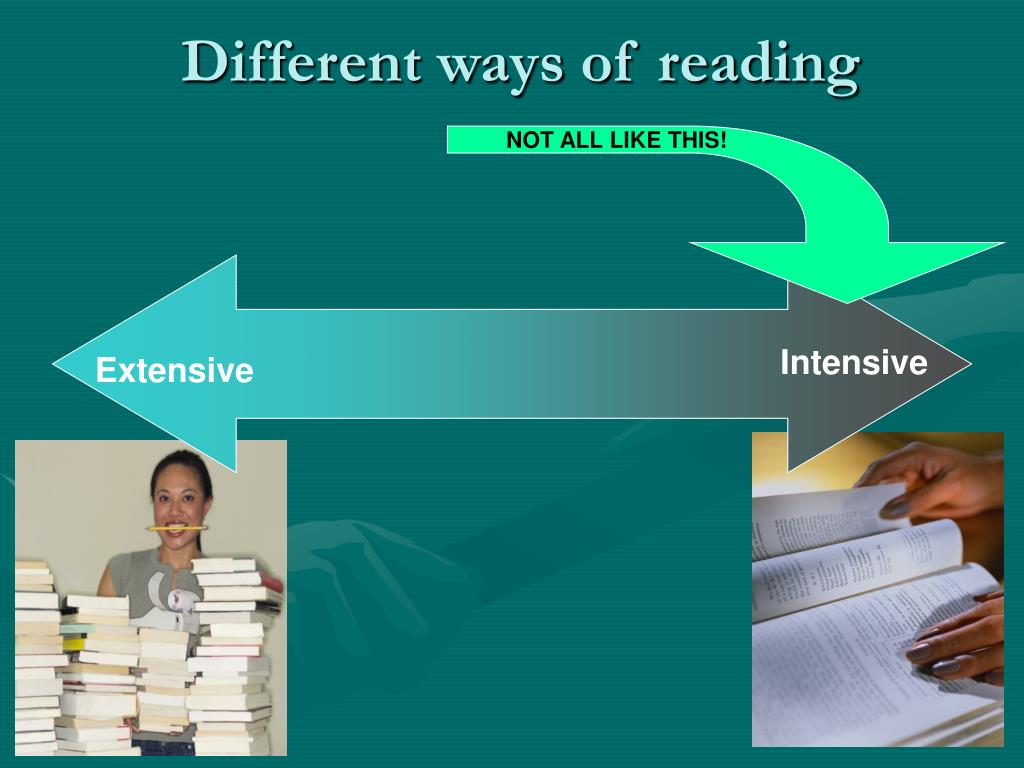 Different ways of reading

NOT ALL LIKE THIS!

Extensive

Intensive